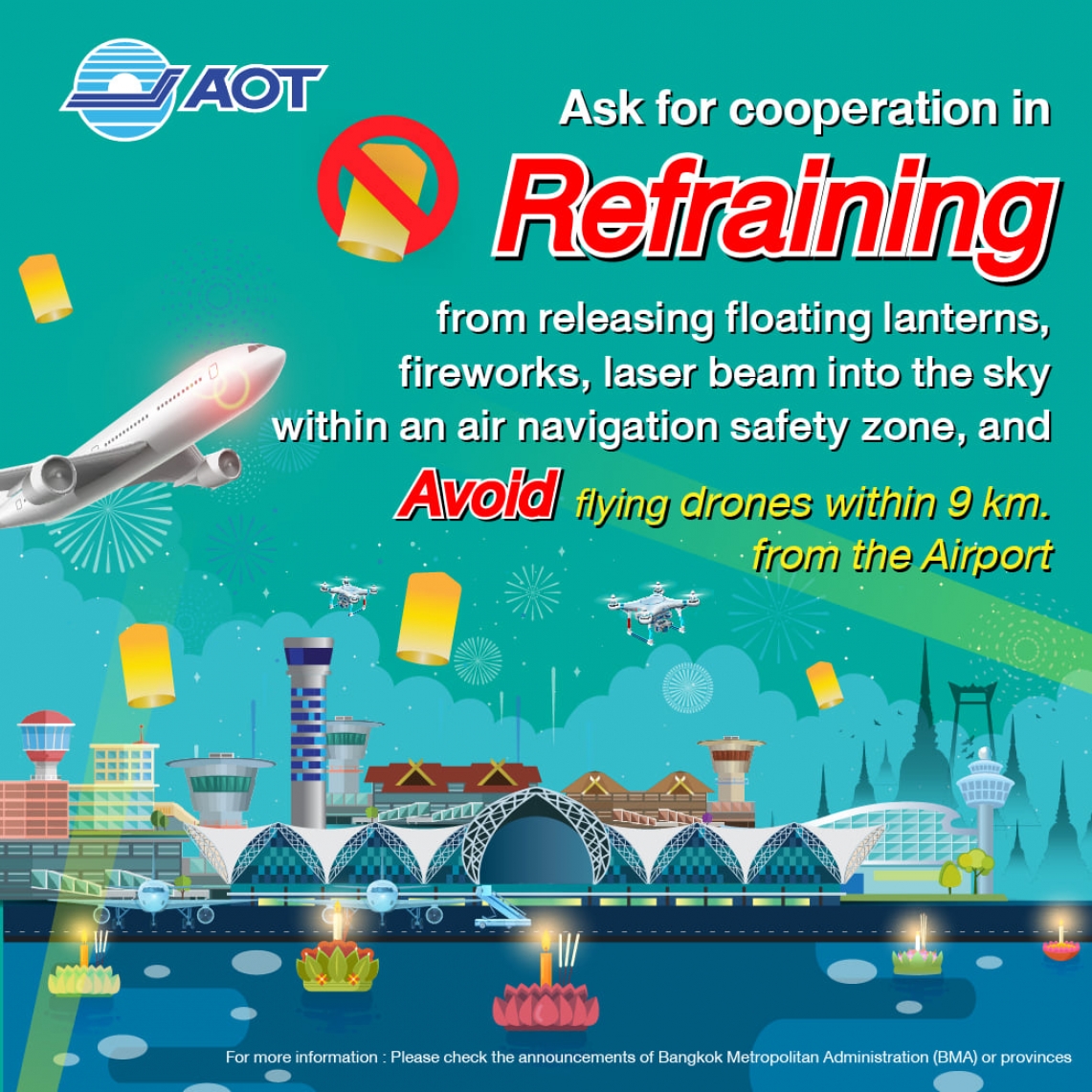 AOT

Ask for cooperation in

Refraining

from releasing floating lanterns, fireworks, laser beam into the sky within an air navigation safety zone, and

Avoid flying drones within 9 km. from the Airport

For more information : Please check the announcements of Bangkok Metropolitan Administration (BMA) or provinces